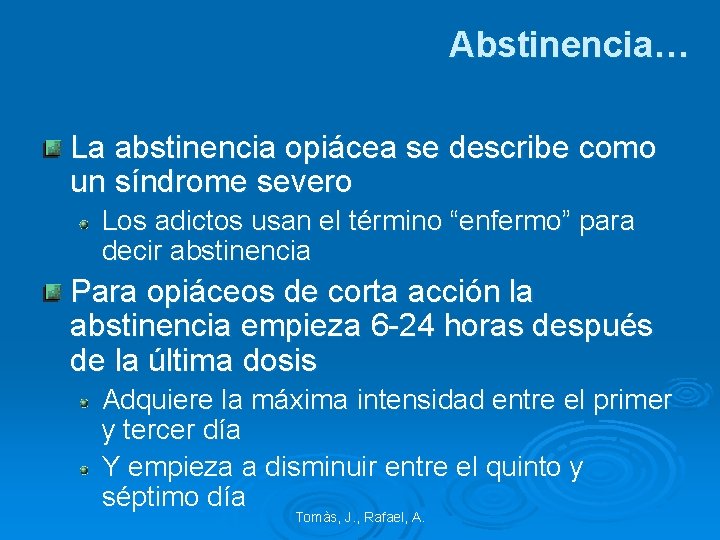 Abstinencia…

La abstinencia opiácea se describe como un síndrome severo

Los adictos usan el término “enfermo” para decir abstinencia

Para opiáceos de corta acción la abstinencia empieza 6-24 horas después de la última dosis

Adquiere la máxima intensidad entre el primer y tercer día

Y empieza a disminuir entre el quinto y séptimo día

Tomàs, J., Rafael, A.